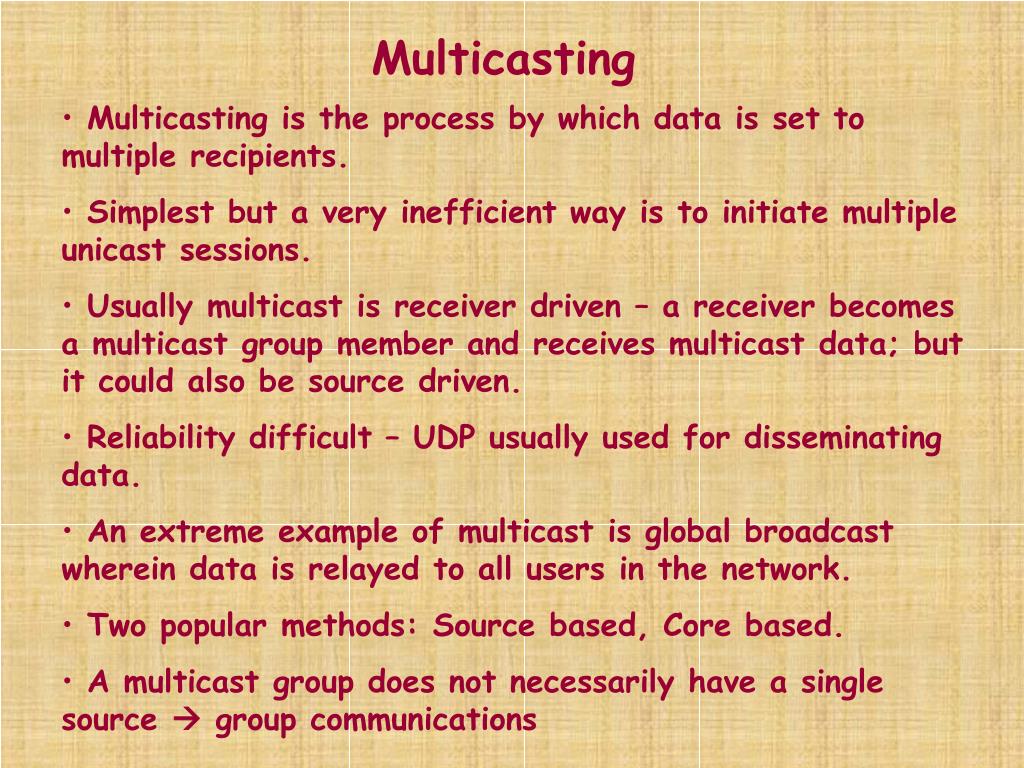 Multicasting

• Multicasting is the process by which data is set to multiple recipients.

• Simplest but a very inefficient way is to initiate multiple unicast sessions.

• Usually multicast is receiver driven – a receiver becomes a multicast group member and receives multicast data; but it could also be source driven.

• Reliability difficult – UDP usually used for disseminating data.

• An extreme example of multicast is global broadcast wherein data is relayed to all users in the network.

• Two popular methods: Source based, Core based.

• A multicast group does not necessarily have a single source → group communications